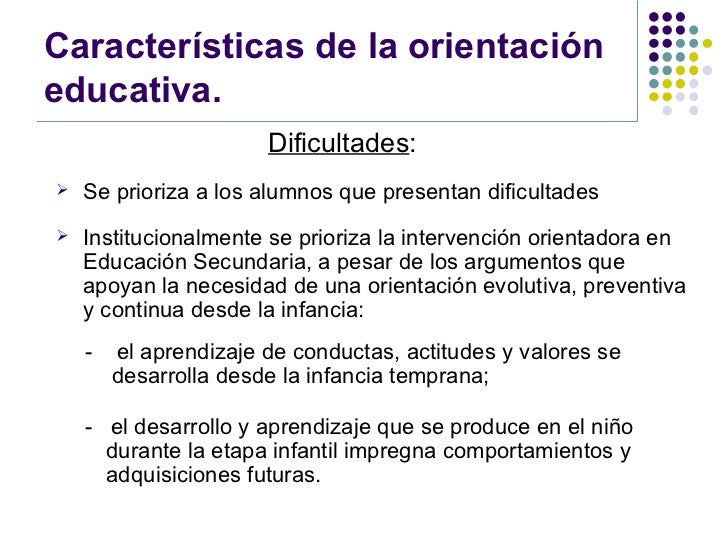 Características de la orientación educativa.

Dificultades:

➢ Se prioriza a los alumnos que presentan dificultades

➢ Institucionalmente se prioriza la intervención orientadora en Educación Secundaria, a pesar de los argumentos que apoyan la necesidad de una orientación evolutiva, preventiva y continua desde la infancia:

- el aprendizaje de conductas, actitudes y valores se desarrolla desde la infancia temprana;

- el desarrollo y aprendizaje que se produce en el niño durante la etapa infantil impregna comportamientos y adquisiciones futuras.